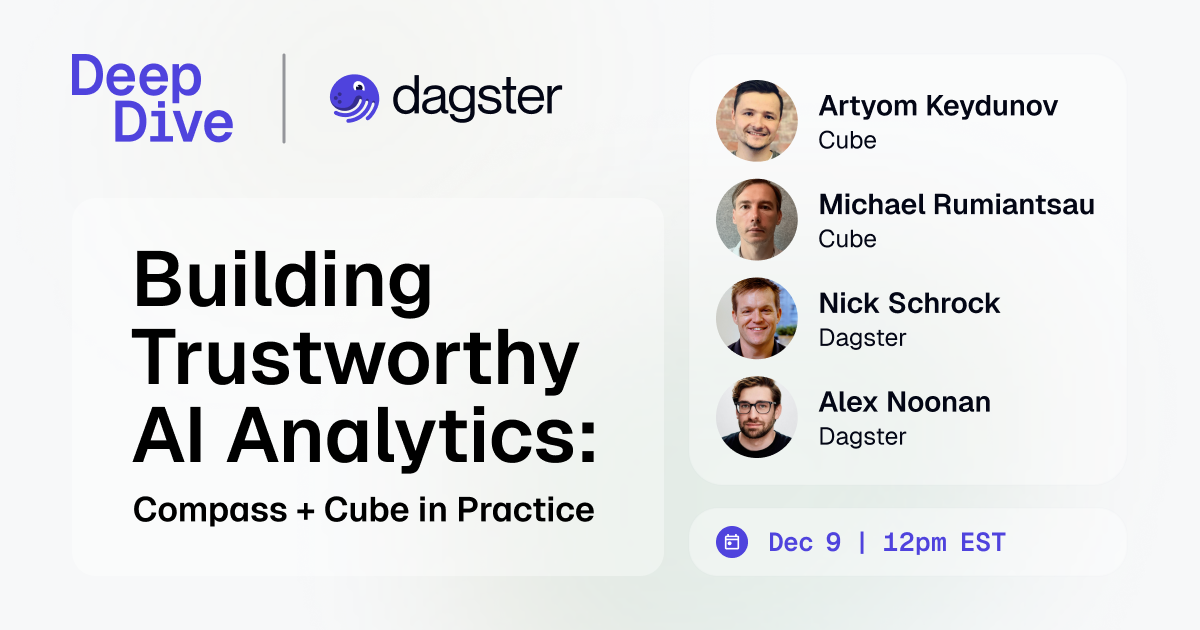 Deep Dive

dagster

Building Trustworthy AI Analytics:

Compass + Cube in Practice

Artyom Keydunov
Cube

Michael Rumiantsau
Cube

Nick Schrock
Dagster

Alex Noonan
Dagster

Dec 9 | 12pm EST